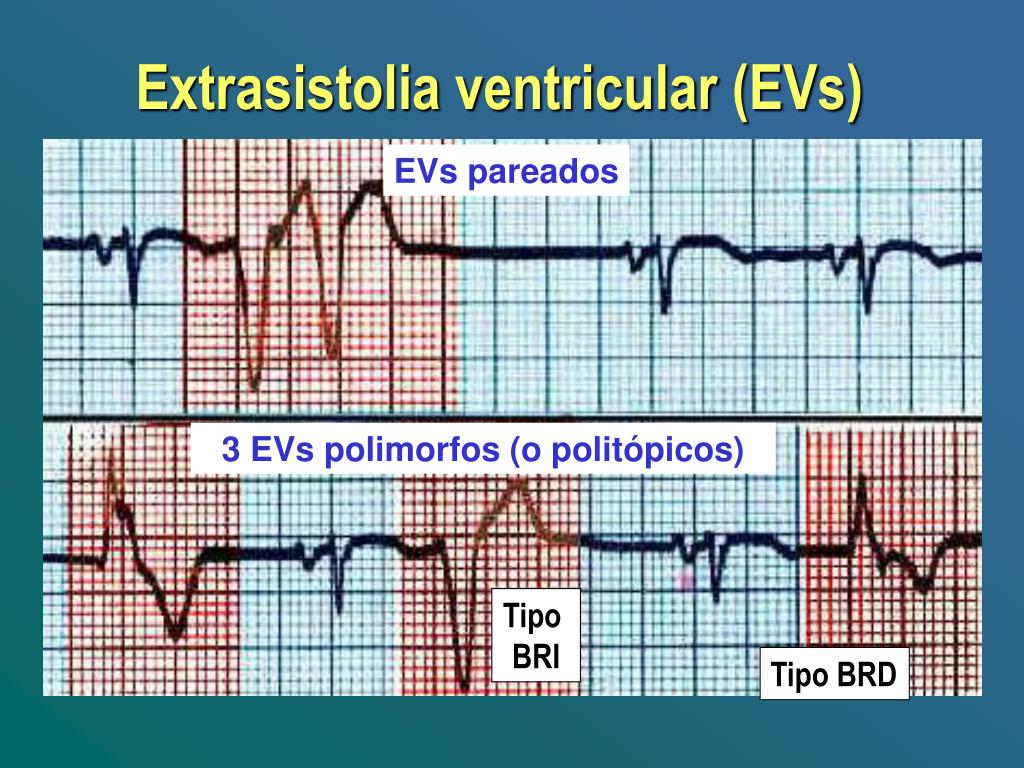 Extrasistolia ventricular (EVs)

EVs pareados

3 EVs polimorfos (o politópicos)

Tipo BRI

Tipo BRD